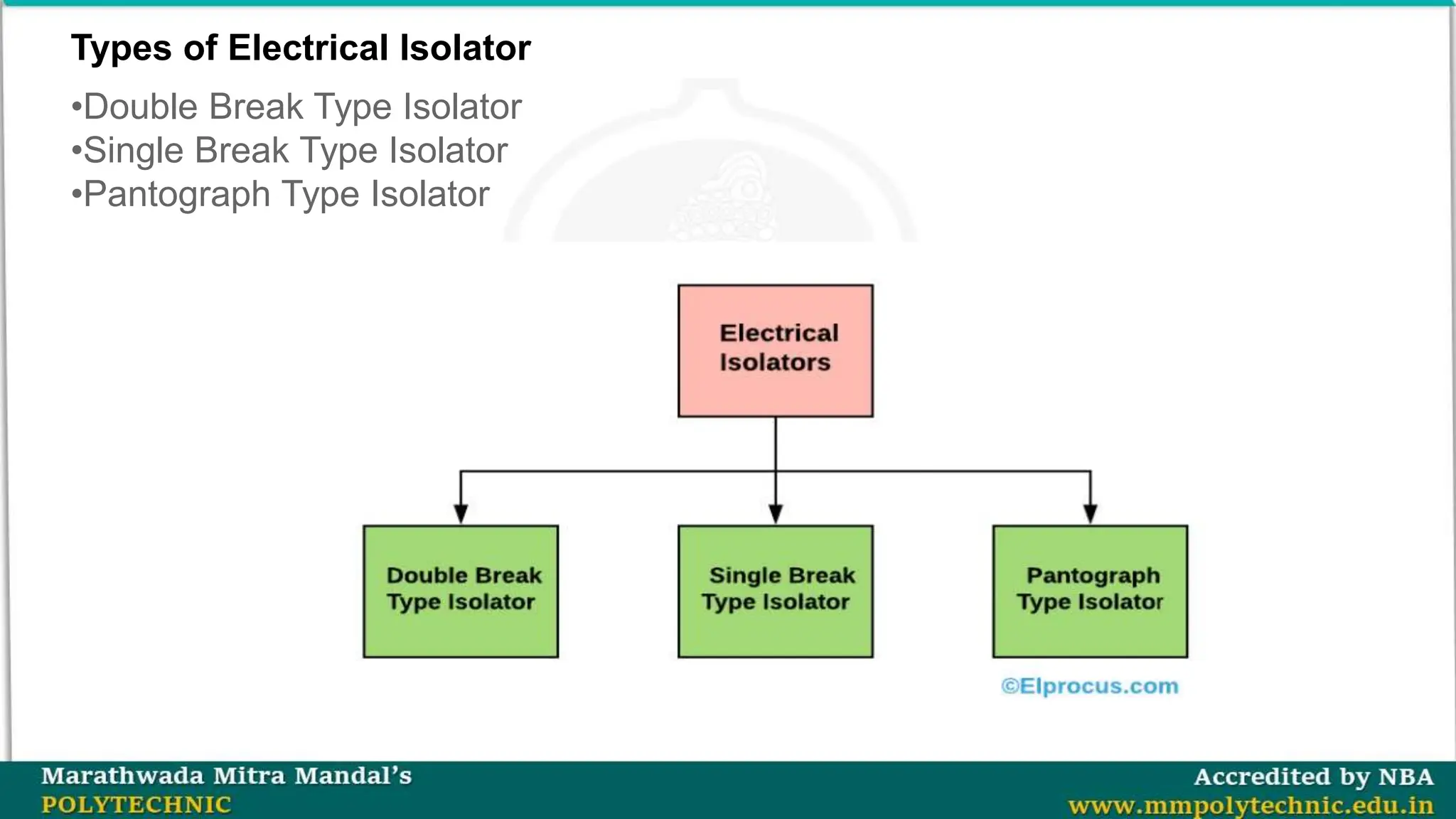 Types of Electrical Isolator

•Double Break Type Isolator
•Single Break Type Isolator
•Pantograph Type Isolator

Electrical Isolators

Double Break Type Isolator

Single Break Type Isolator

Pantograph Type Isolator

©Elprocus.com

Marathwada Mitra Mandal's
POLYTECHNIC

Accredited by NBA
www.mmpolytechnic.edu.in